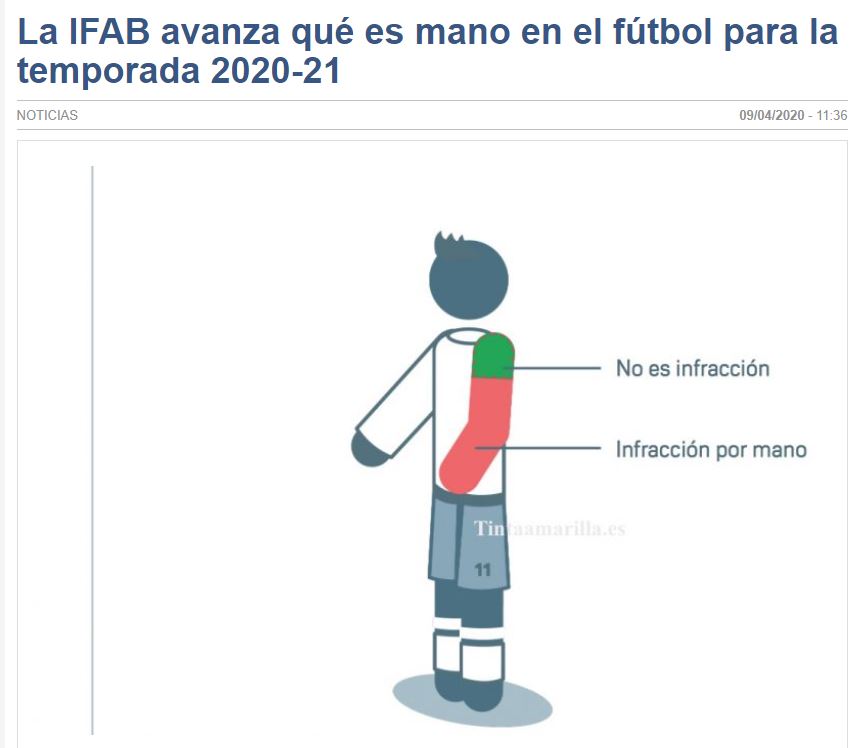 La IFAB avanza qué es mano en el fútbol para la temporada 2020-21

NOTICIAS

09/04/2020 - 11:36

No es infracción

Infracción por mano

Tintaamarilla.es

11